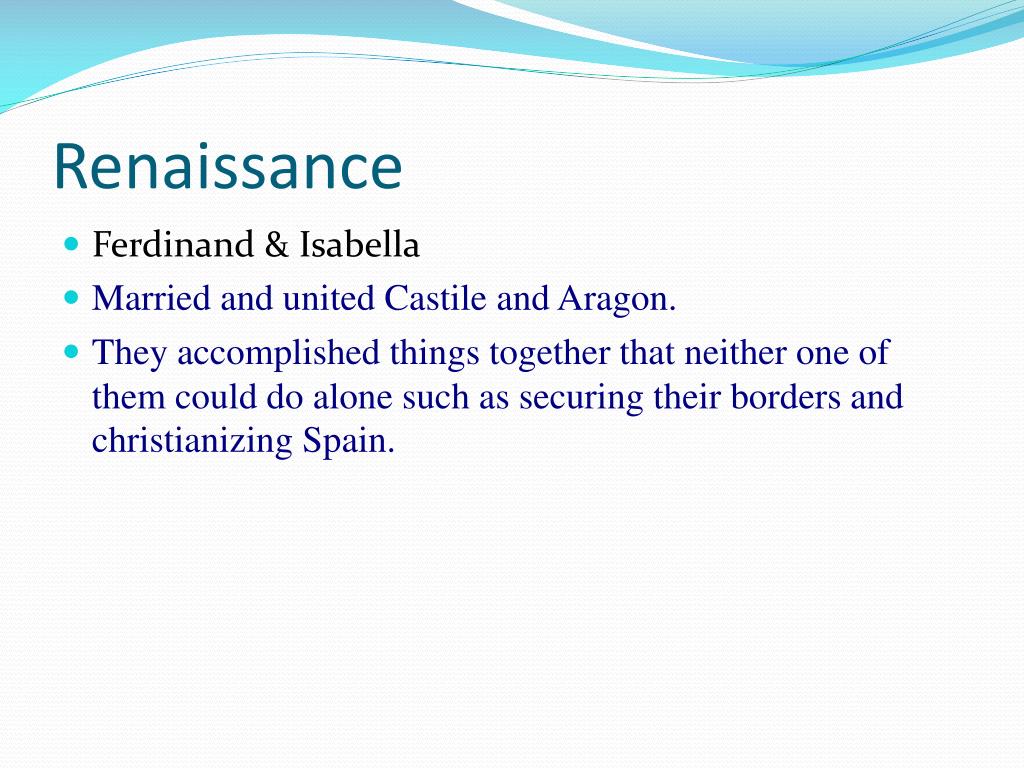 Renaissance

Ferdinand & Isabella

Married and united Castile and Aragon.

They accomplished things together that neither one of them could do alone such as securing their borders and christianizing Spain.